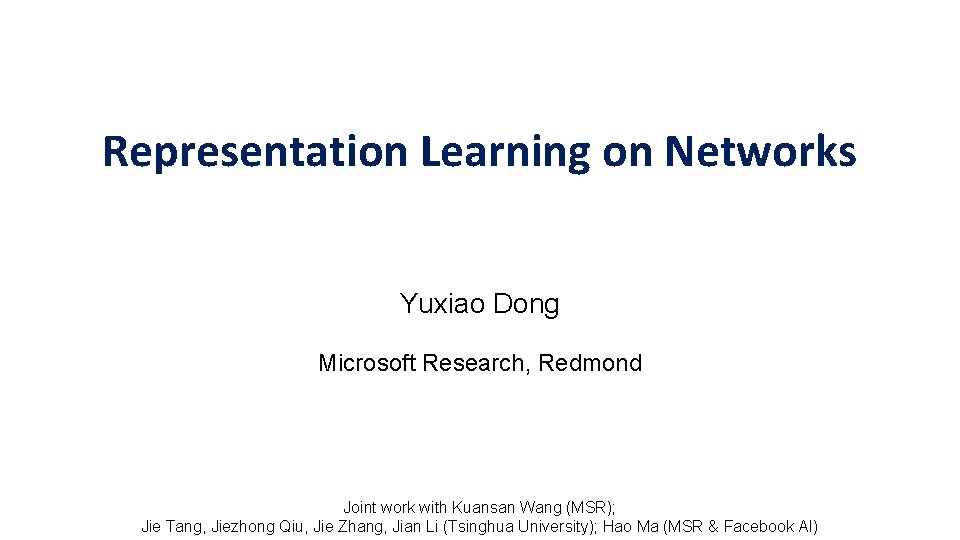 Representation Learning on Networks

Yuxiao Dong

Microsoft Research, Redmond

Joint work with Kuansan Wang (MSR); Jie Tang, Jiezhong Qiu, Jie Zhang, Jian Li (Tsinghua University); Hao Ma (MSR & Facebook AI)